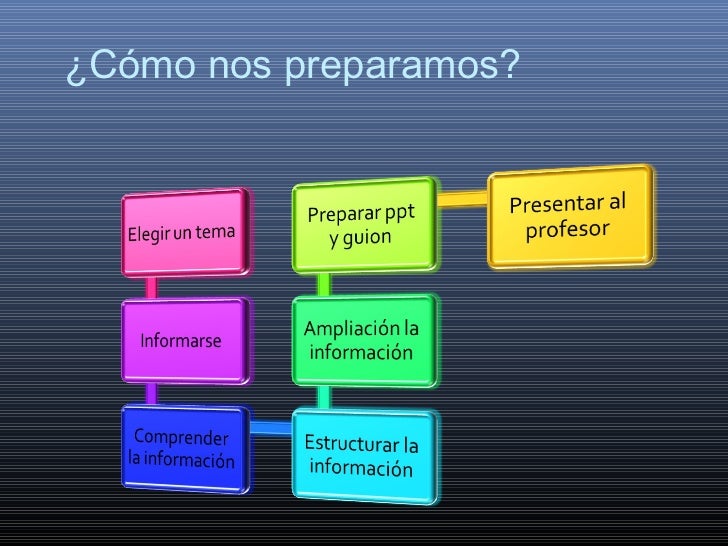 ¿Cómo nos preparamos?

Elegir un tema

Informarse

Comprender la información

Estructurar la información

Ampliación la información

Preparar ppt y guion

Presentar al profesor